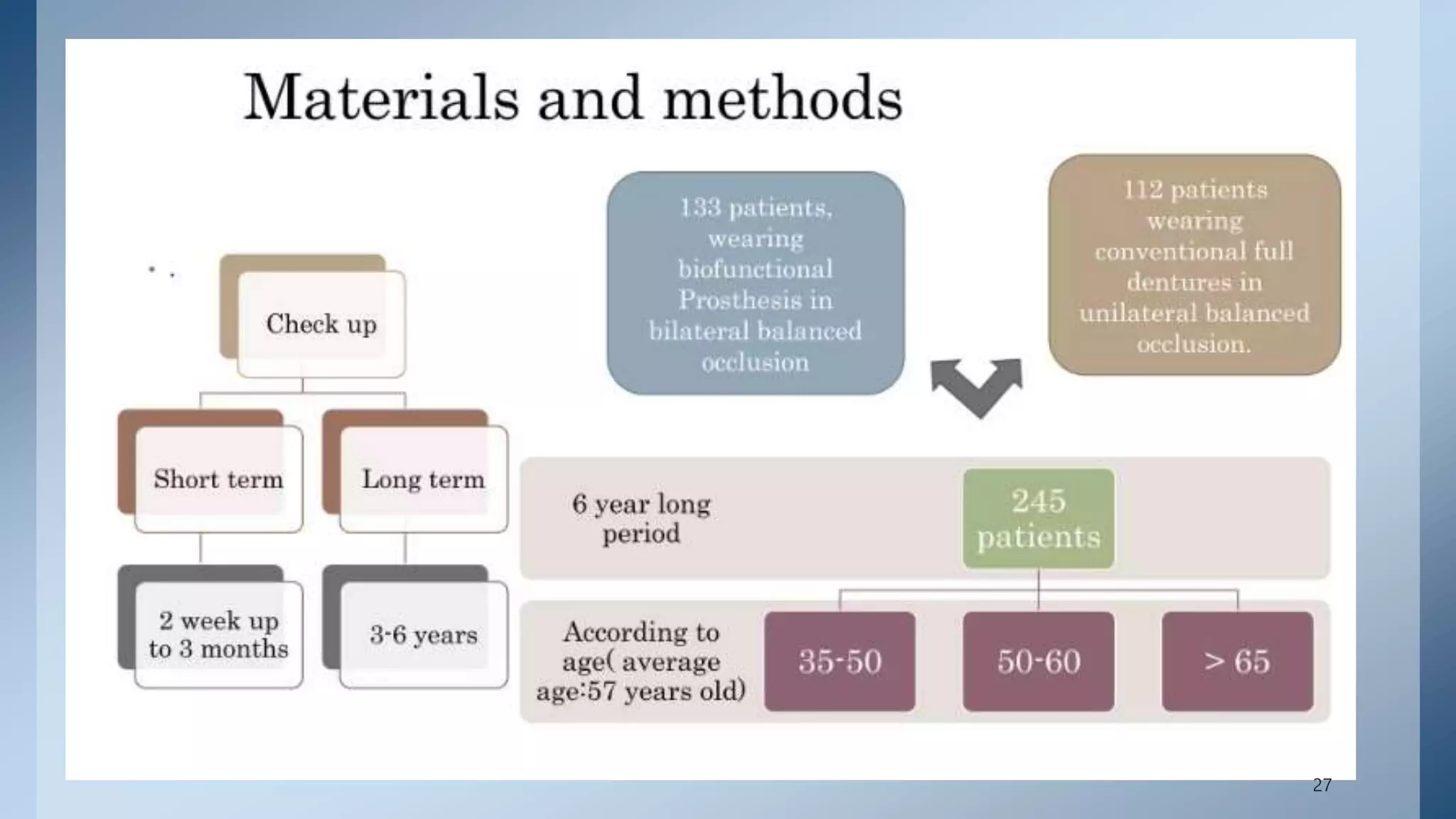 Materials and methods

Check up

Short term

Long term

2 week up to 3 months

3-6 years

133 patients, wearing biofunctional Prosthesis in bilateral balanced occlusion

112 patients wearing conventional full dentures in unilateral balanced occlusion.

6 year long period

245 patients

According to age( average age:57 years old)

35-50

50-60

> 65

27